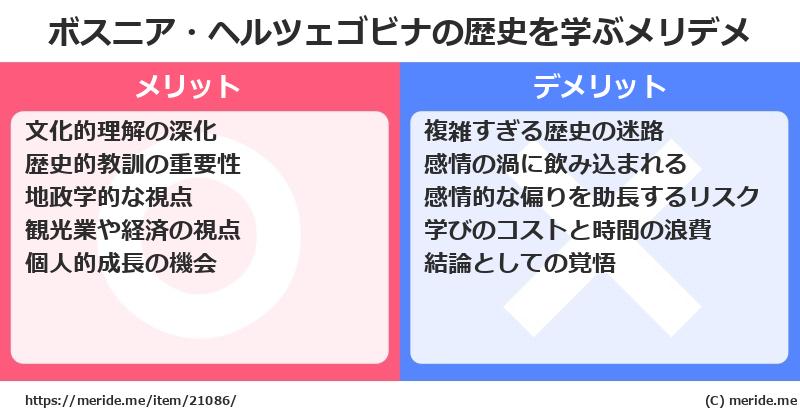 ボスニア・ヘルツェゴビナの歴史を学ぶメリデメ

メリット

文化的理解の深化
歴史的教訓の重要性
地政学的な視点
観光業や経済の視点
個人的成長の機会

デメリット

複雑すぎる歴史の迷路
感情の渦に飲み込まれる
感情的な偏りを助長するリスク
学びのコストと時間の浪費
結論としての覚悟

https://meride.me/item/21086/

(C) meride.me